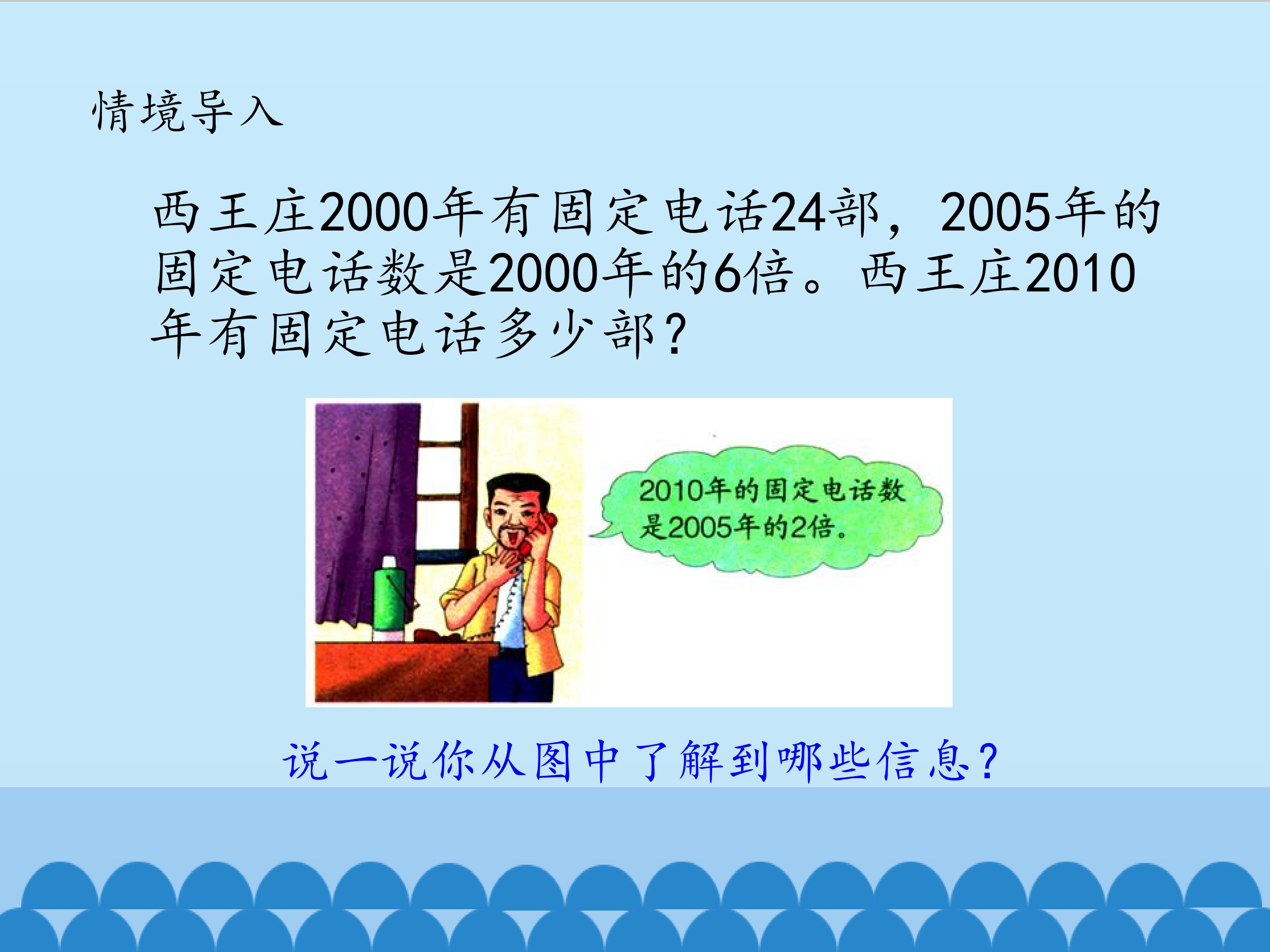 情境导入

西王庄2000年有固定电话24部，2005年的固定电话数是2000年的6倍。西王庄2010年有固定电话多少部？

2010年的固定电话数是2005年的2倍。

说一说你从图中了解到哪些信息？